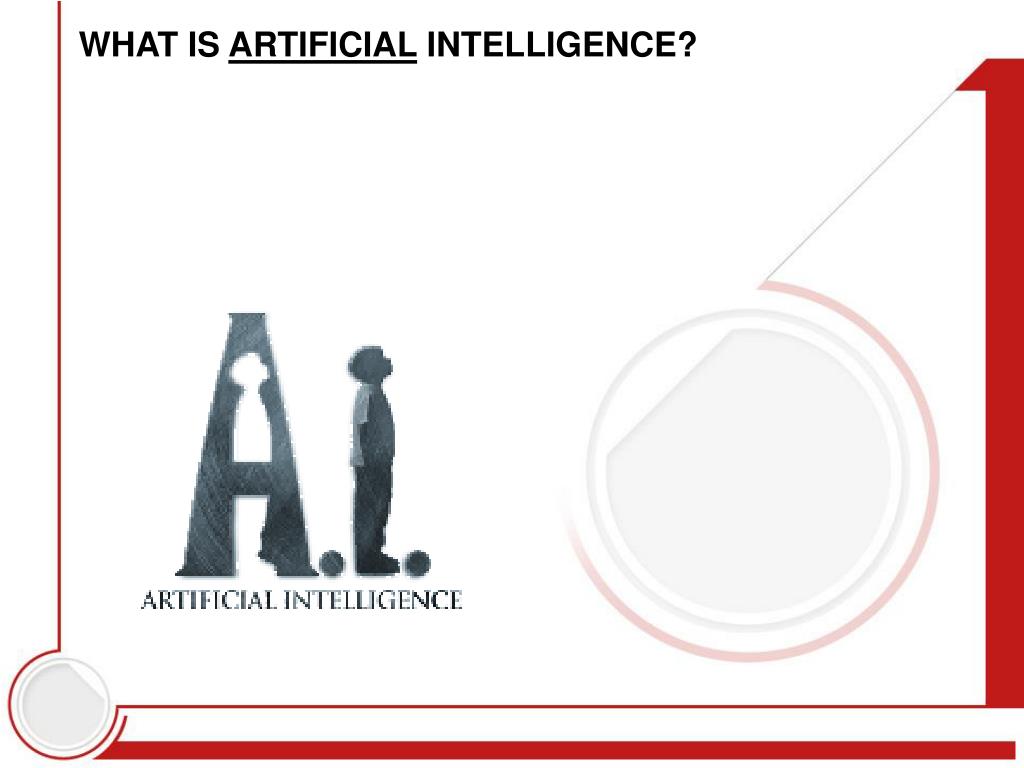 WHAT IS ARTIFICIAL INTELLIGENCE?

A.I.
ARTIFICIAL INTELLIGENCE